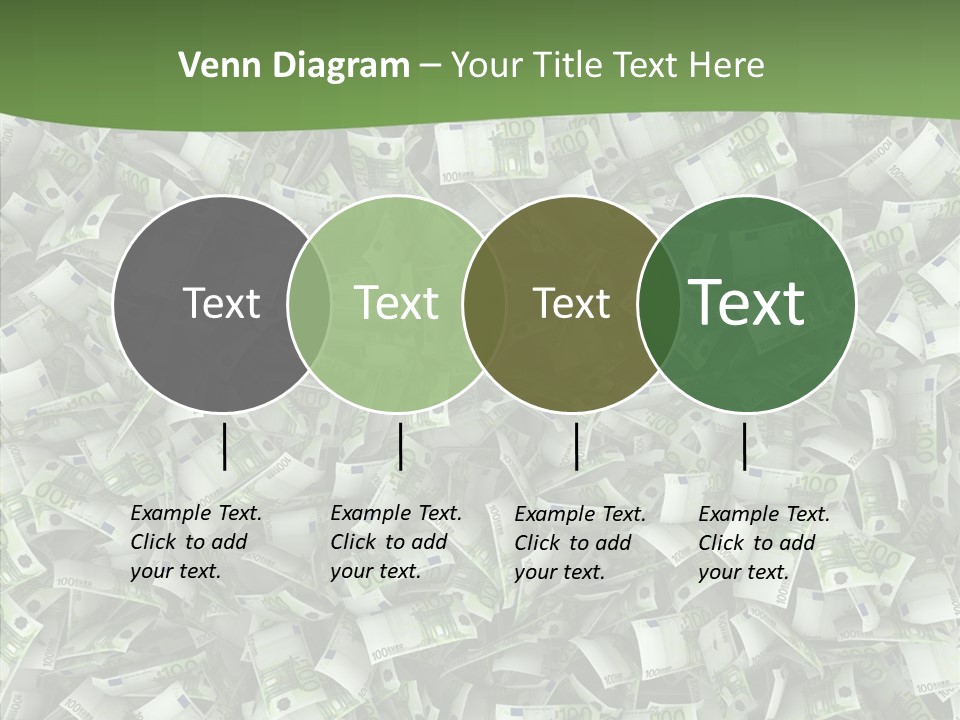 Venn Diagram – Your Title Text Here

Text

Text

Text

Text

Example Text. Click to add your text.

Example Text. Click to add your text.

Example Text. Click to add your text.

Example Text. Click to add your text.